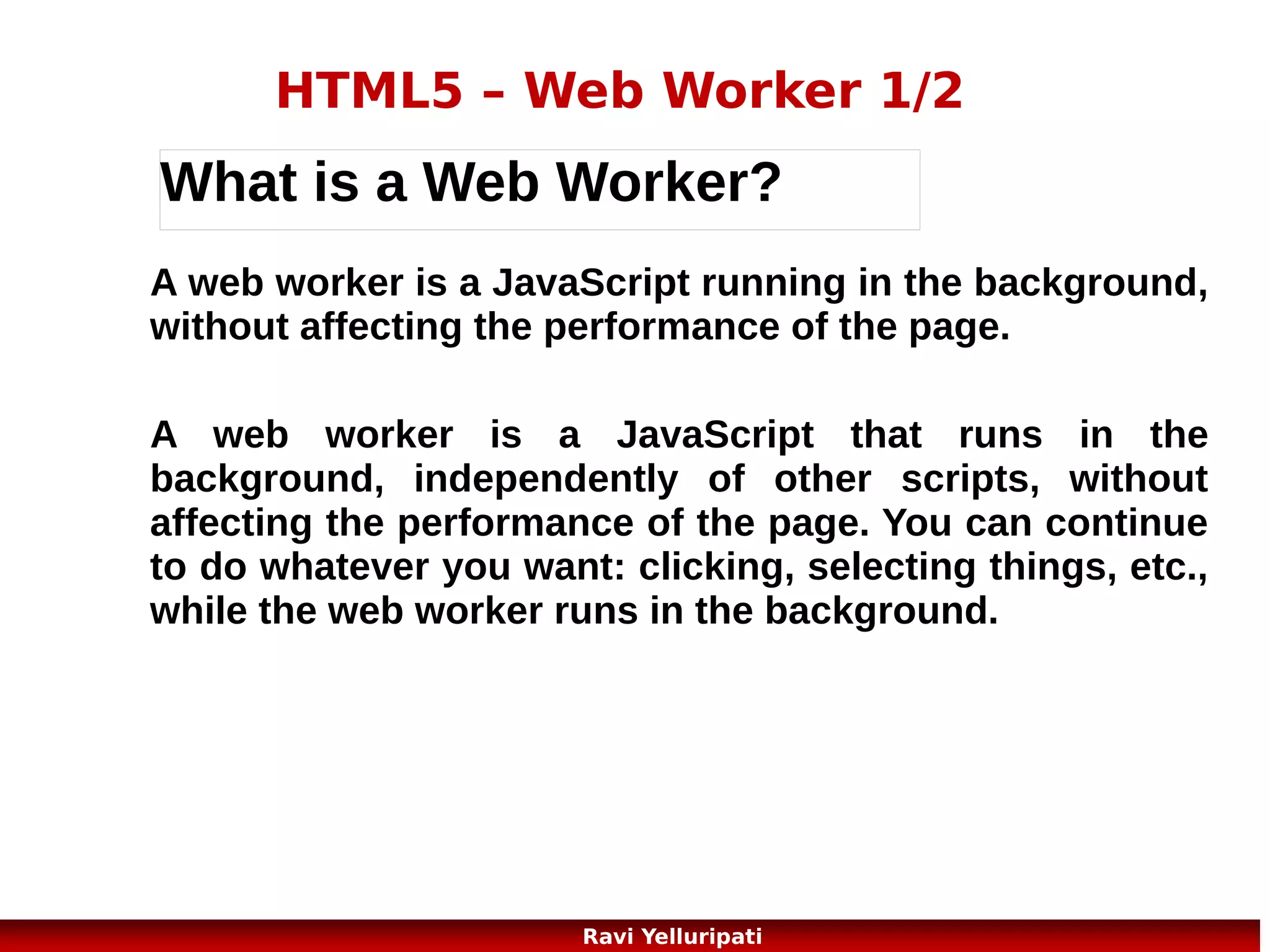 HTML5 – Web Worker 1/2

What is a Web Worker?

A web worker is a JavaScript running in the background, without affecting the performance of the page.

A web worker is a JavaScript that runs in the background, independently of other scripts, without affecting the performance of the page. You can continue to do whatever you want: clicking, selecting things, etc., while the web worker runs in the background.

Ravi Yelluripati